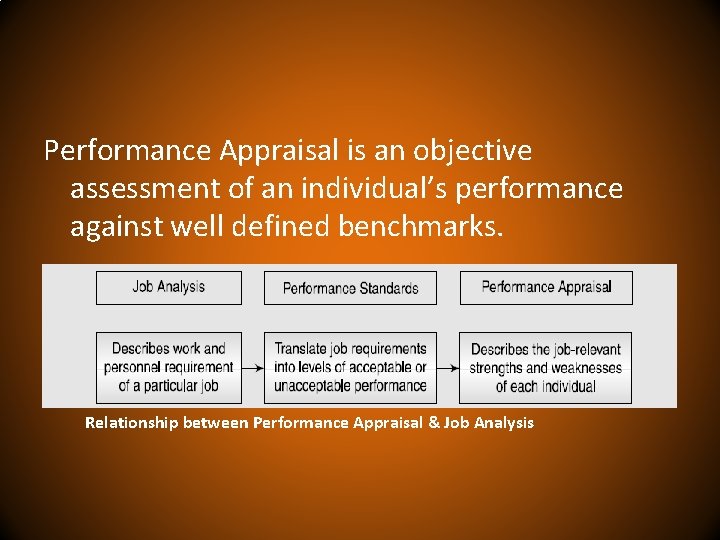 Performance Appraisal is an objective assessment of an individual's performance against well defined benchmarks.

Job Analysis

Performance Standards

Performance Appraisal

Describes work and personnel requirement of a particular job

Translate job requirements into levels of acceptable or unacceptable performance

Describes the job-relevant strengths and weaknesses of each individual

Relationship between Performance Appraisal & Job Analysis